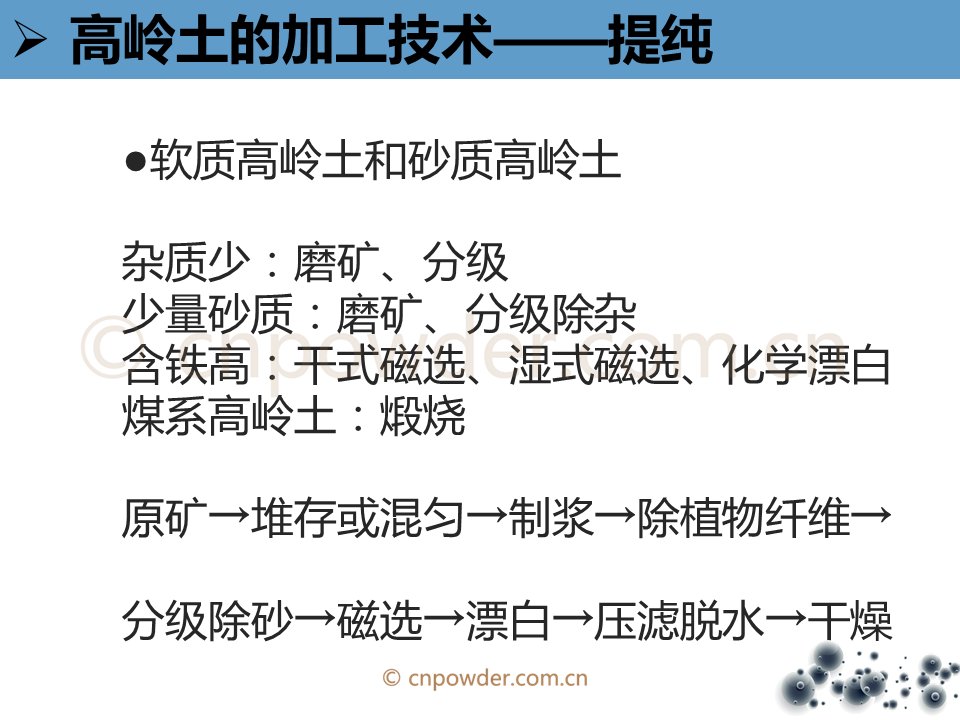 ➢ 高岭土的加工技术——提纯

●软质高岭土和砂质高岭土

杂质少：磨矿、分级
少量砂质：磨矿、分级除杂
含铁高：干式磁选、湿式磁选、化学漂白
煤系高岭土：煅烧

原矿→堆存或混匀→制浆→除植物纤维→

分级除砂→磁选→漂白→压滤脱水→干燥

© cnpowder.com.cn

© cnpowder.com.cn